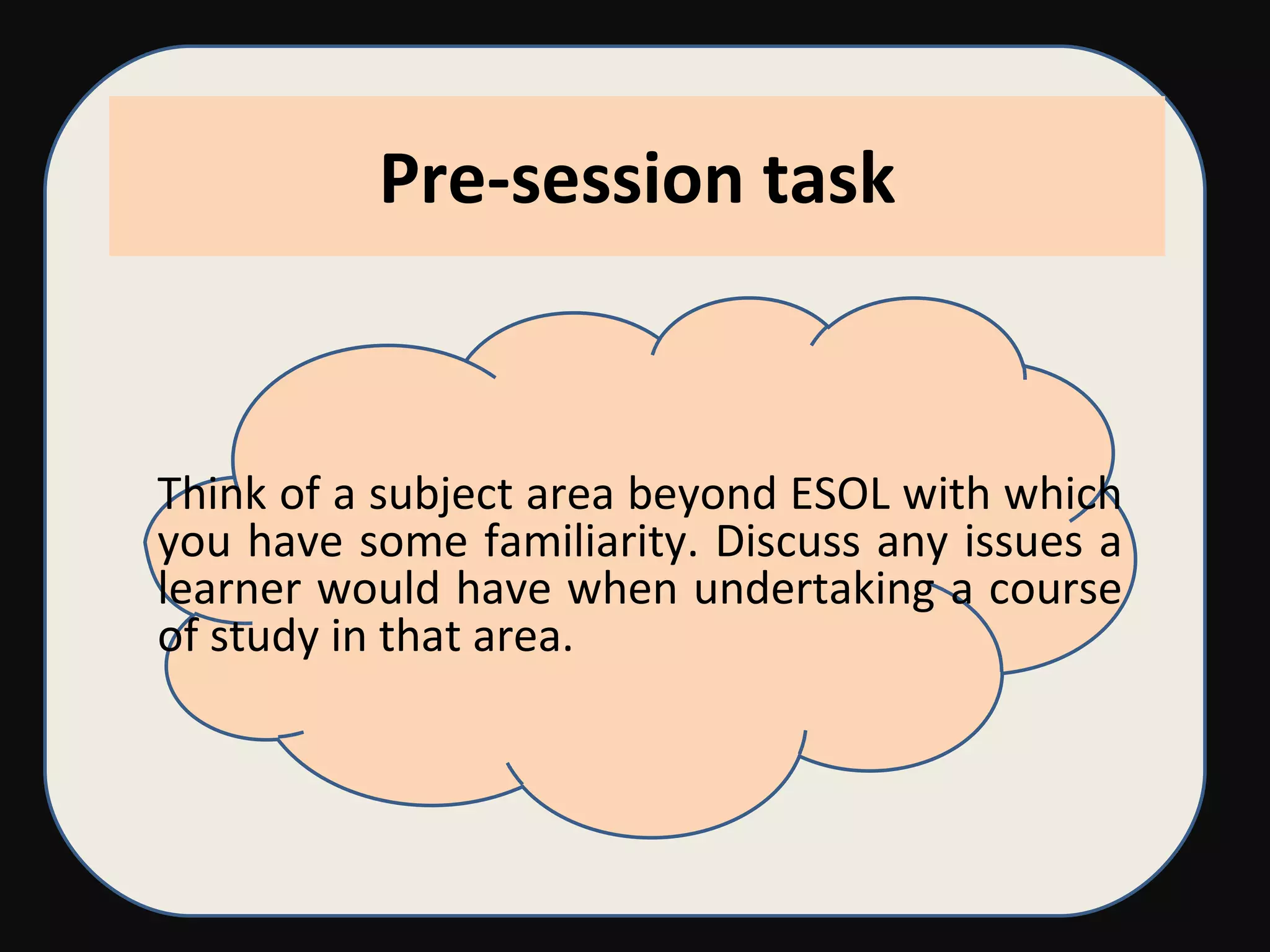 Pre-session task

Think of a subject area beyond ESOL with which you have some familiarity. Discuss any issues a learner would have when undertaking a course of study in that area.